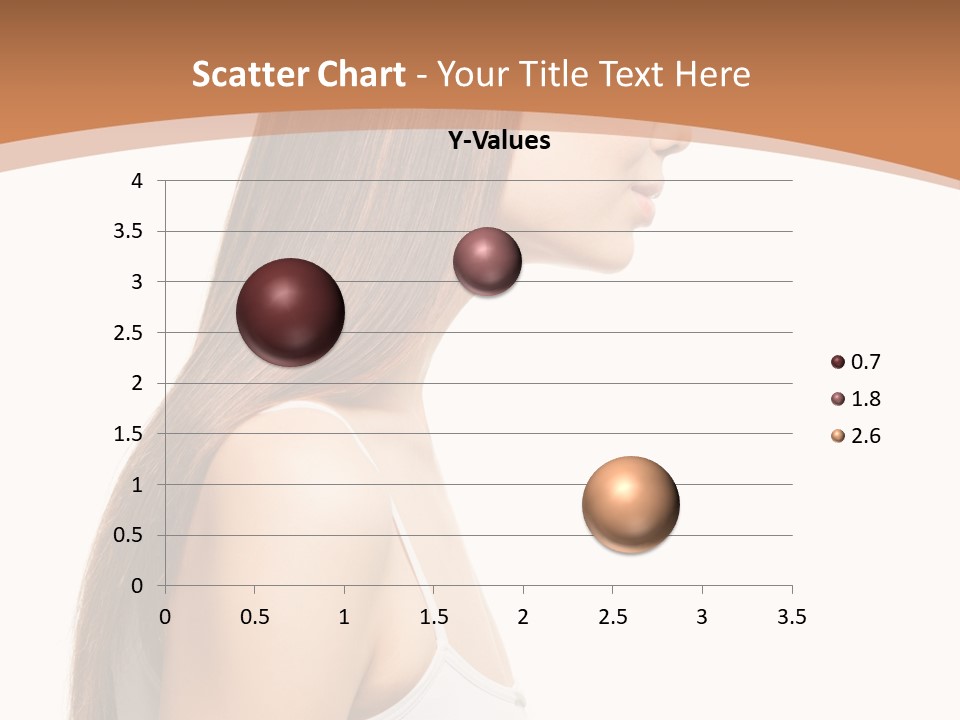 Scatter Chart - Your Title Text Here

Y-Values

4
3.5
3
2.5
2
1.5
1
0.5
0

0 0.5 1 1.5 2 2.5 3 3.5

0.7
1.8
2.6